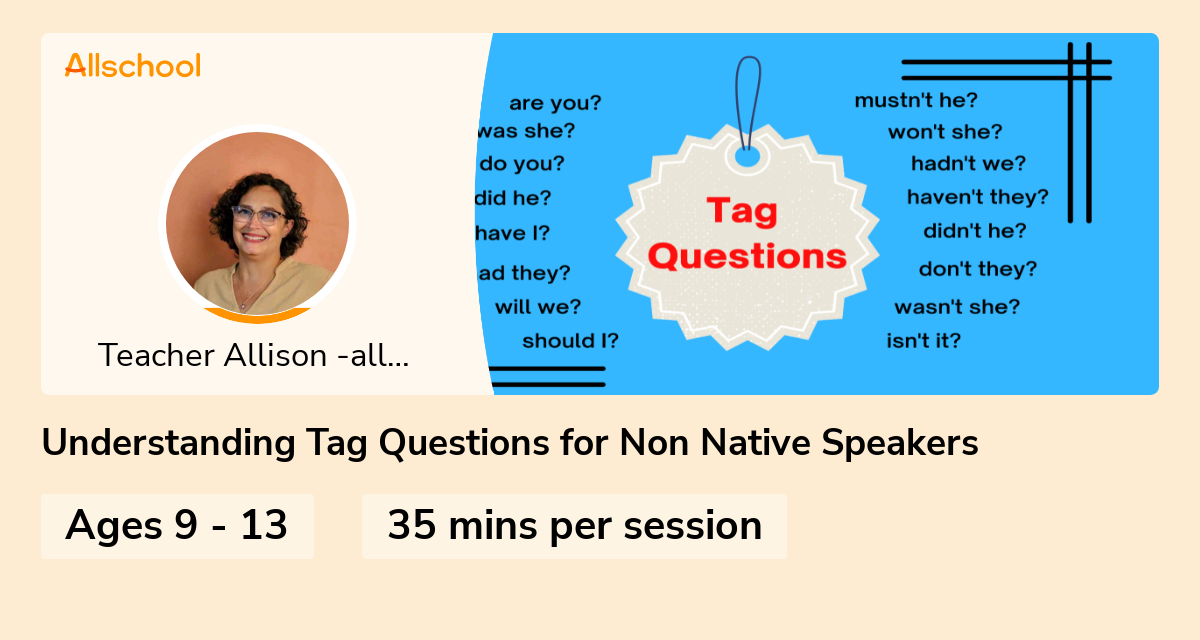 Allschool

Teacher Allison -all...

are you?
was she?
do you?
did he?
have I?
ad they?
will we?
should I?

Tag Questions

mustn't he?
won't she?
hadn't we?
haven't they?
didn't he?
don't they?
wasn't she?
isn't it?

Understanding Tag Questions for Non Native Speakers

Ages 9 - 13

35 mins per session